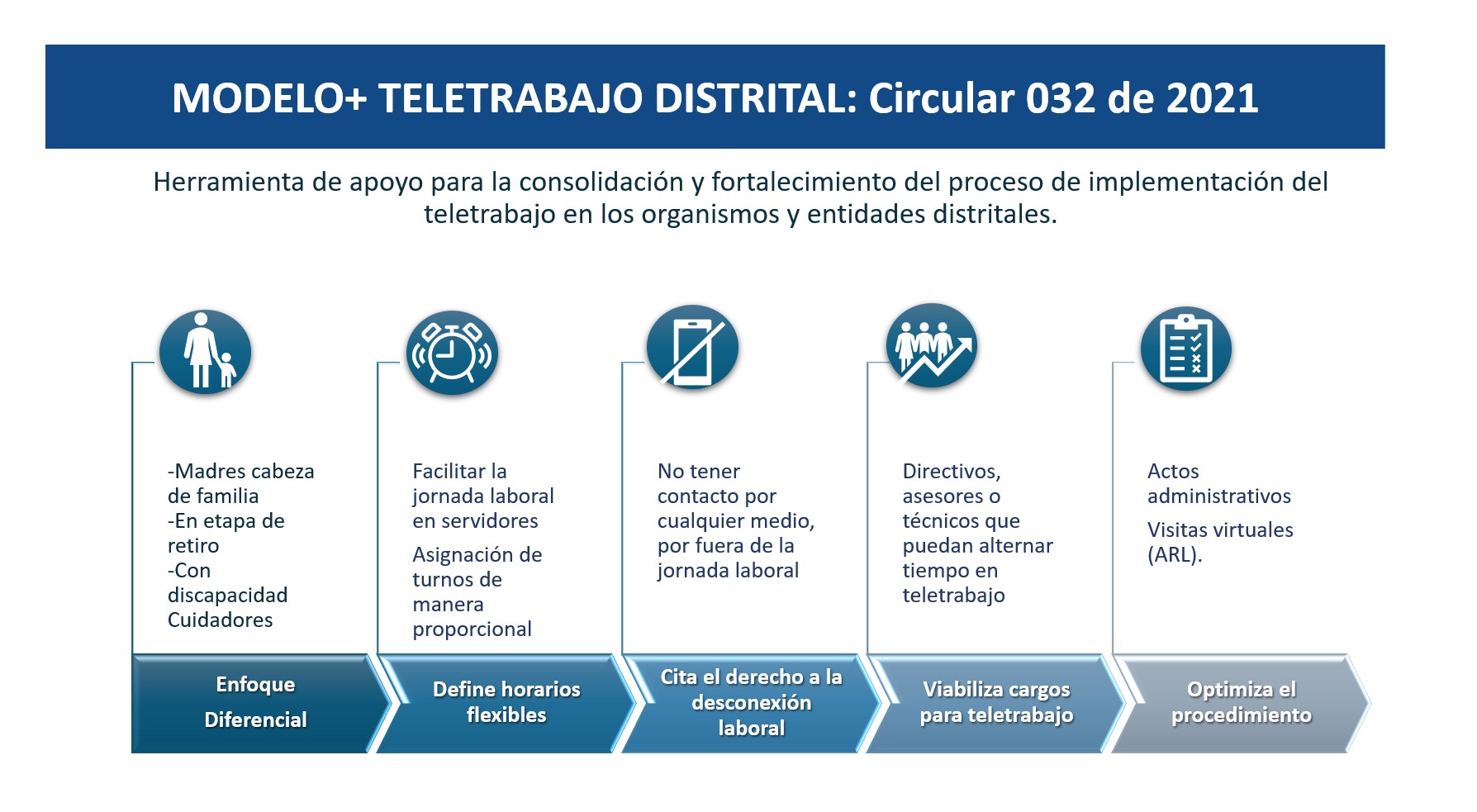 MODELO+ TELETRABAJO DISTRITAL: Circular 032 de 2021

Herramienta de apoyo para la consolidación y fortalecimiento del proceso de implementación del teletrabajo en los organismos y entidades distritales.

-Madres cabeza de familia
-En etapa de retiro
-Con discapacidad
Cuidadores

Enfoque Diferencial

Facilitar la jornada laboral en servidores

Asignación de turnos de manera proporcional

Define horarios flexibles

No tener contacto por cualquier medio, por fuera de la jornada laboral

Cita el derecho a la desconexión laboral

Directivos, asesores o técnicos que puedan alternar tiempo en teletrabajo

Viabiliza cargos para teletrabajo

Actos administrativos

Visitas virtuales (ARL).

Optimiza el procedimiento